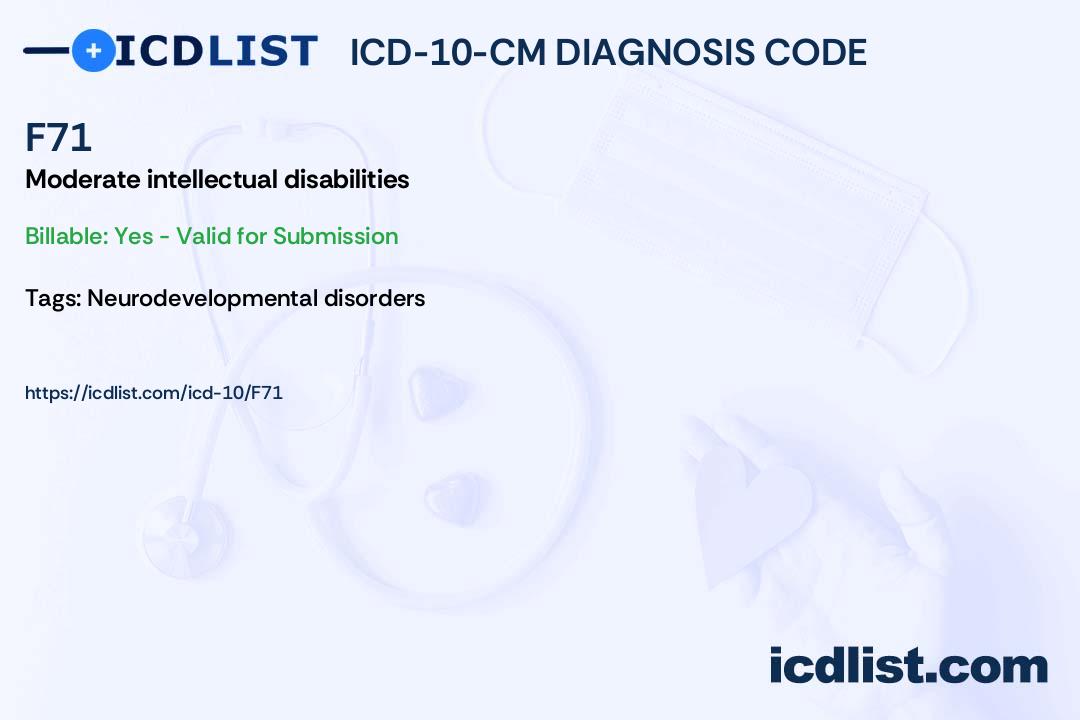 ICDLIST ICD-10-CM DIAGNOSIS CODE

F71

Moderate intellectual disabilities

Billable: Yes - Valid for Submission

Tags: Neurodevelopmental disorders

https://icdlist.com/icd-10/F71

icdlist.com